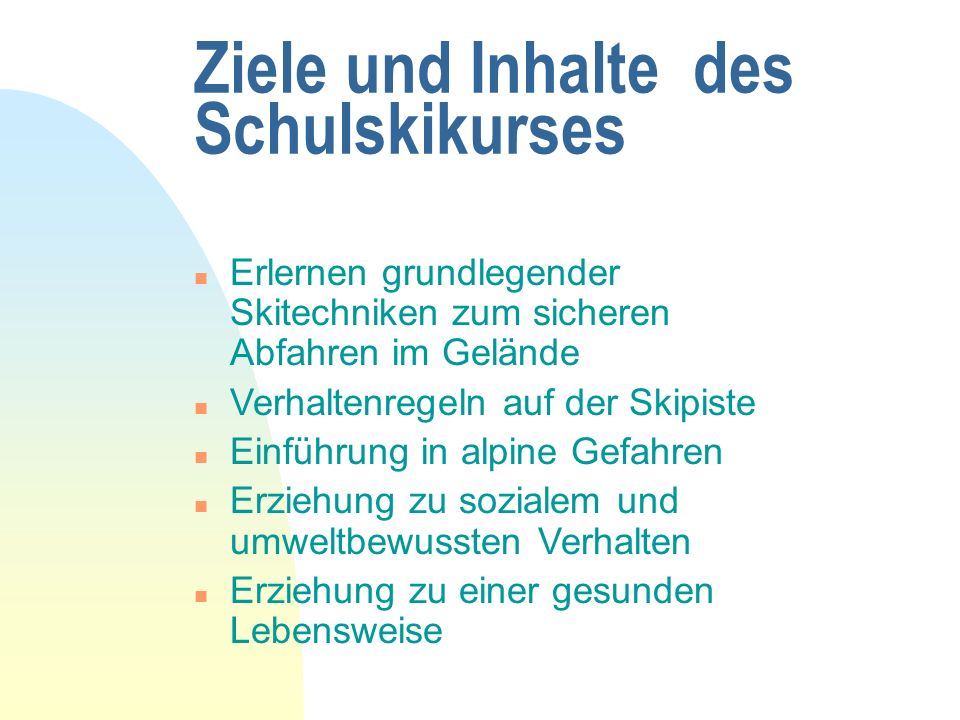 Ziele und Inhalte des Schulskikurses

- Erlernen grundlegender Skitechniken zum sicheren Abfahren im Gelände
- Verhaltenregeln auf der Skipiste
- Einführung in alpine Gefahren
- Erziehung zu sozialem und umweltbewussten Verhalten
- Erziehung zu einer gesunden Lebensweise